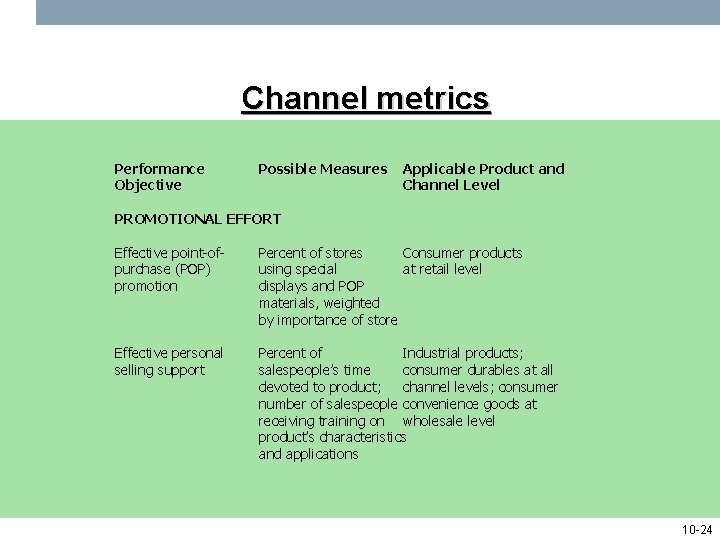 Channel metrics

| Performance Objective | Possible Measures | Applicable Product and Channel Level |
|---|---|---|
| PROMOTIONAL EFFORT | | |
| Effective point-of-purchase (POP) promotion | Percent of stores using special displays and POP materials, weighted by importance of store | Consumer products at retail level |
| Effective personal selling support | Percent of salespeople's time devoted to product; number of salespeople receiving training on product's characteristics and applications | Industrial products; consumer durables at all channel levels; consumer convenience goods at wholesale level |

10-24